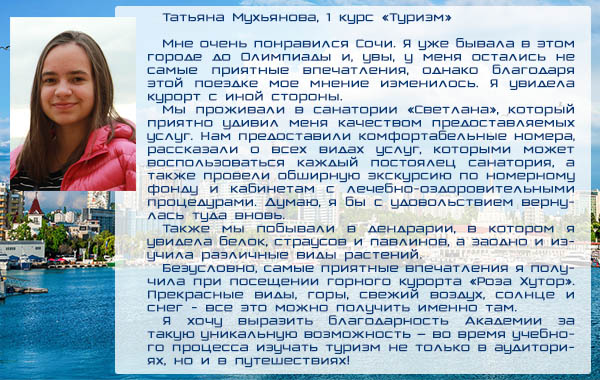 Татьяна Мухьянова, 1 курс «Туризм»

Мне очень понравился Сочи. Я уже бывала в этом городе до Олимпиады и, увы, у меня остались не самые приятные впечатления, однако благодаря этой поездке мое мнение изменилось. Я увидела курорт с иной стороны.

Мы проживали в санатории «Светлана», который приятно удивил меня качеством предоставляемых услуг. Нам предоставили комфортабельные номера, рассказали о всех видах услуг, которыми может воспользоваться каждый постоялец санатория, а также провели обширную экскурсию по номерному фонду и кабинетам с лечебно-оздоровительными процедурами. Думаю, я бы с удовольствием вернулась туда вновь.

Также мы побывали в дендрарии, в котором я увидела белок, страусов и павлинов, а заодно и изучила различные виды растений.

Безусловно, самые приятные впечатления я получила при посещении горного курорта «Роза Хутор». Прекрасные виды, горы, свежий воздух, солнце и снег - все это можно получить именно там.

Я хочу выразить благодарность Академии за такую уникальную возможность – во время учебного процесса изучать туризм не только в аудиториях, но и в путешествиях!